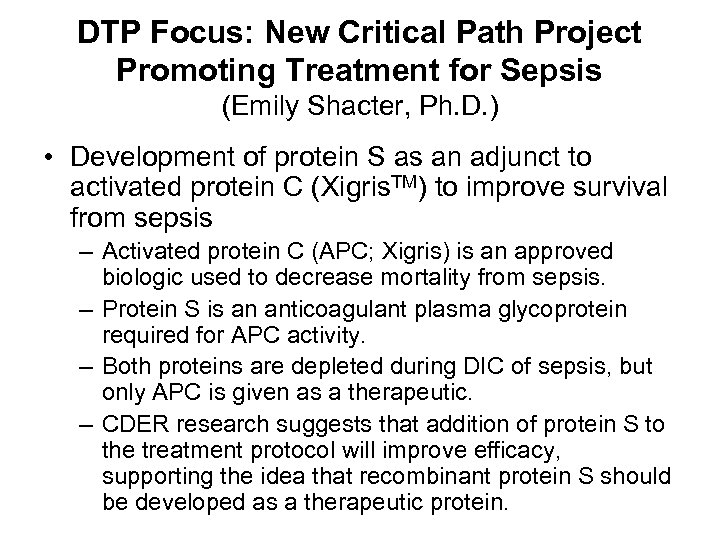 DTP Focus: New Critical Path Project Promoting Treatment for Sepsis
(Emily Shacter, Ph.D.)

• Development of protein S as an adjunct to activated protein C (Xigris$^{TM}$) to improve survival from sepsis
– Activated protein C (APC; Xigris) is an approved biologic used to decrease mortality from sepsis.
– Protein S is an anticoagulant plasma glycoprotein required for APC activity.
– Both proteins are depleted during DIC of sepsis, but only APC is given as a therapeutic.
– CDER research suggests that addition of protein S to the treatment protocol will improve efficacy, supporting the idea that recombinant protein S should be developed as a therapeutic protein.